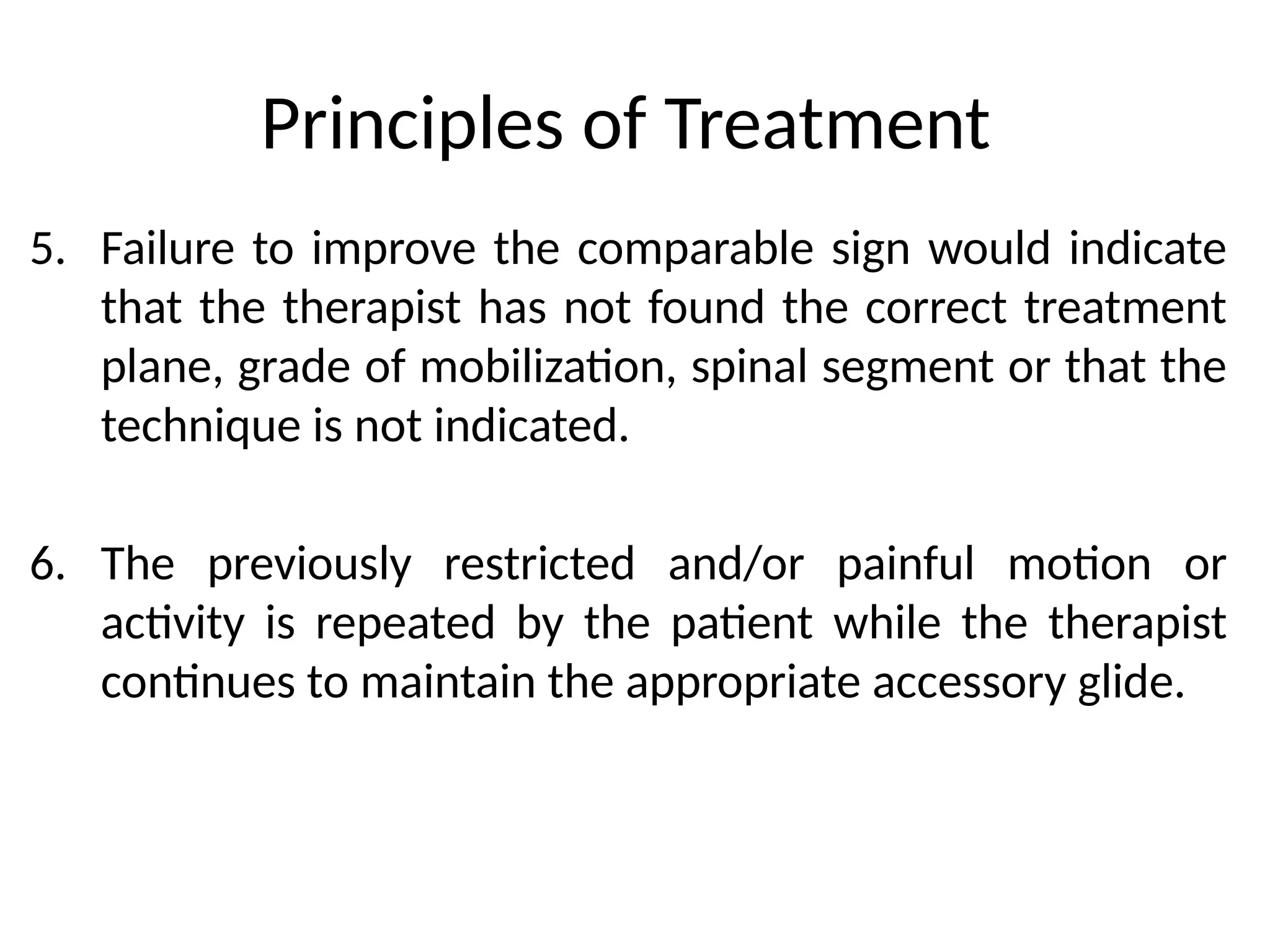 Principles of Treatment

5. Failure to improve the comparable sign would indicate that the therapist has not found the correct treatment plane, grade of mobilization, spinal segment or that the technique is not indicated.

6. The previously restricted and/or painful motion or activity is repeated by the patient while the therapist continues to maintain the appropriate accessory glide.